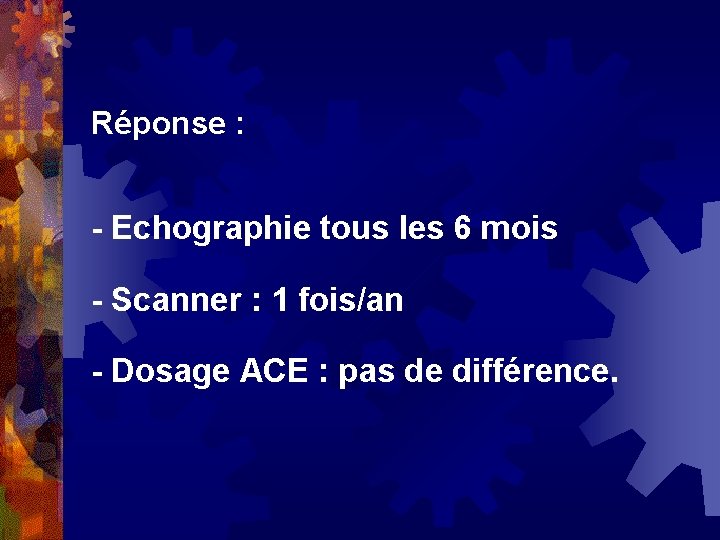 Réponse :

- Echographie tous les 6 mois

- Scanner : 1 fois/an

- Dosage ACE : pas de différence.